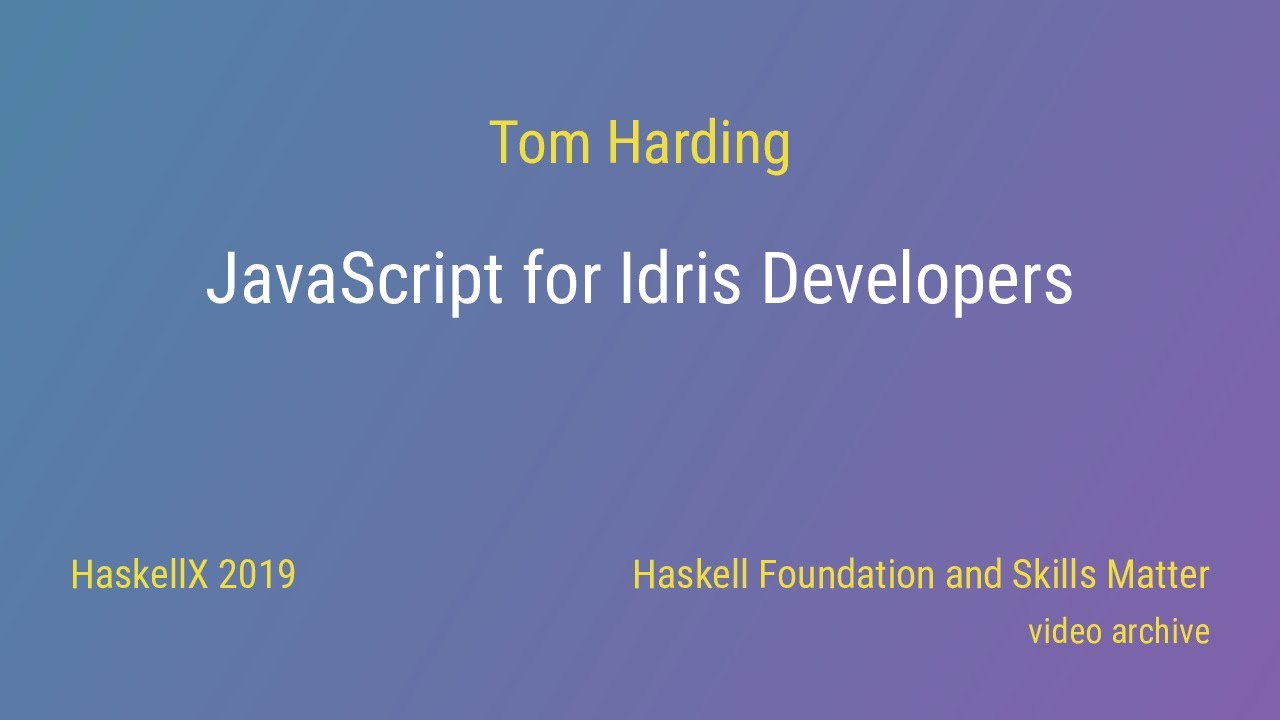 Tom Harding

JavaScript for Idris Developers

HaskellX 2019

Haskell Foundation and Skills Matter
video archive